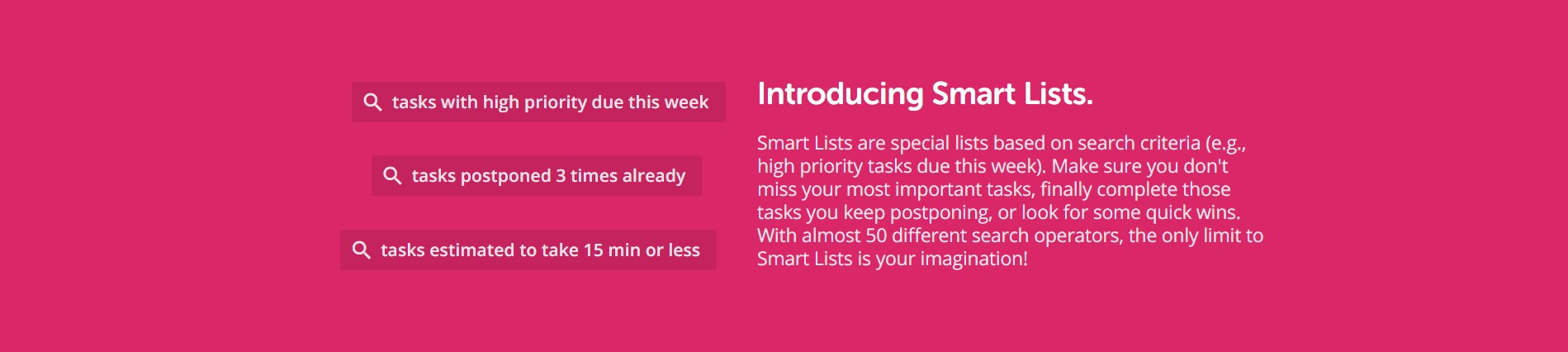 tasks with high priority due this week

tasks postponed 3 times already

tasks estimated to take 15 min or less

Introducing Smart Lists.

Smart Lists are special lists based on search criteria (e.g., high priority tasks due this week). Make sure you don't miss your most important tasks, finally complete those tasks you keep postponing, or look for some quick wins. With almost 50 different search operators, the only limit to Smart Lists is your imagination!